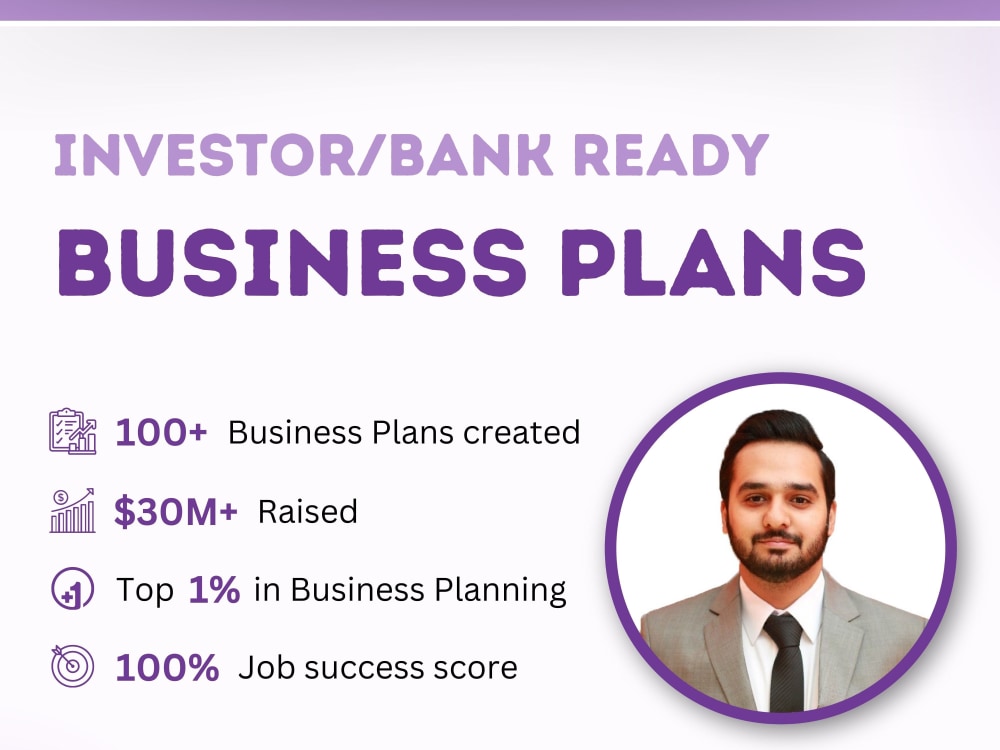 INVESTOR/BANK READY
BUSINESS PLANS

100+ Business Plans created

$30M+ Raised

Top 1% in Business Planning

100% Job success score